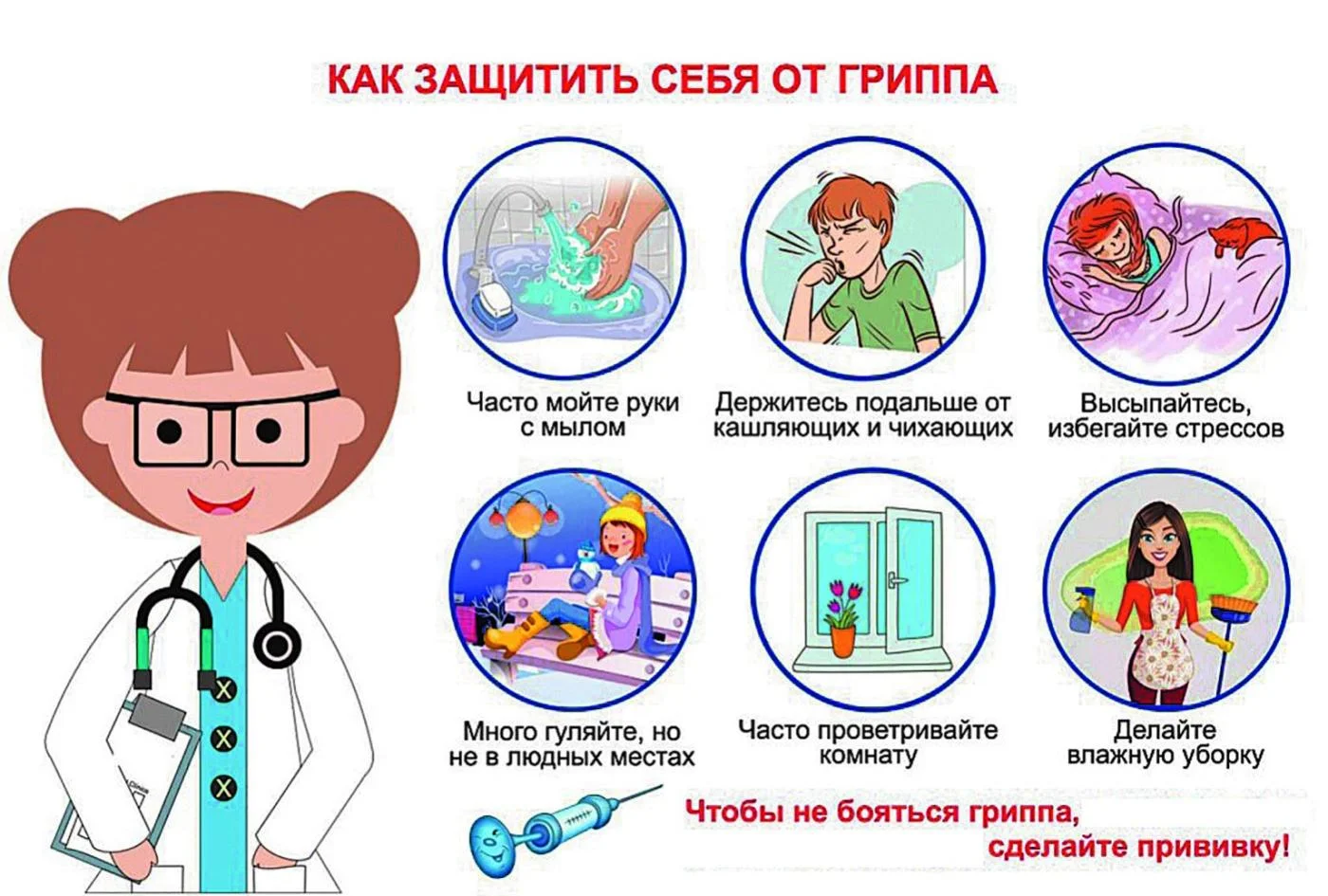 КАК ЗАЩИТИТЬ СЕБЯ ОТ ГРИППА

Часто мойте руки с мылом

Держитесь подальше от кашляющих и чихающих

Высыпайтесь, избегайте стрессов

Много гуляйте, но не в людных местах

Часто проветривайте комнату

Делайте влажную уборку

Чтобы не бояться гриппа, сделайте прививку!